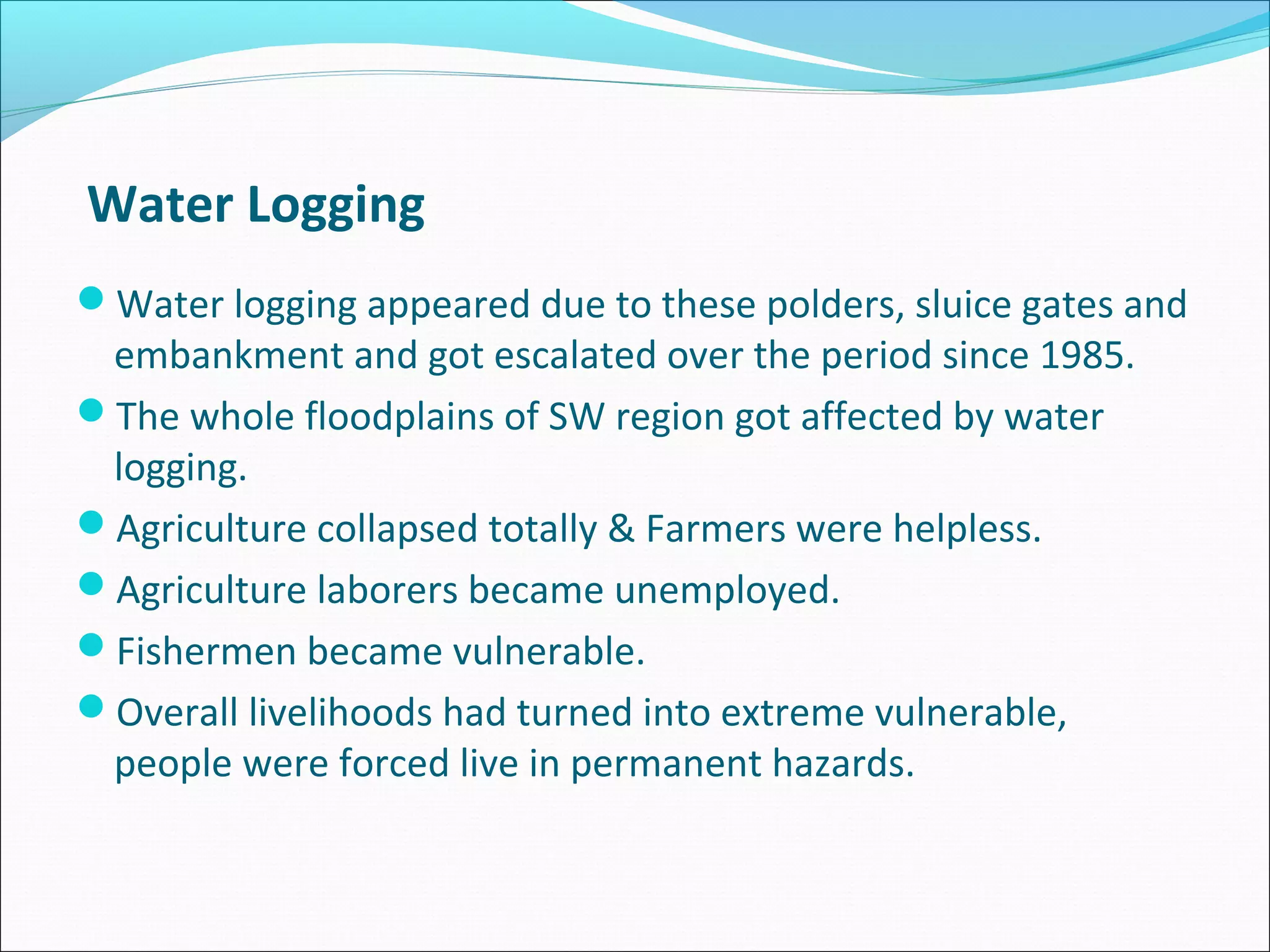 Water Logging

- Water logging appeared due to these polders, sluice gates and embankment and got escalated over the period since 1985.
- The whole floodplains of SW region got affected by water logging.
- Agriculture collapsed totally & Farmers were helpless.
- Agriculture laborers became unemployed.
- Fishermen became vulnerable.
- Overall livelihoods had turned into extreme vulnerable, people were forced live in permanent hazards.